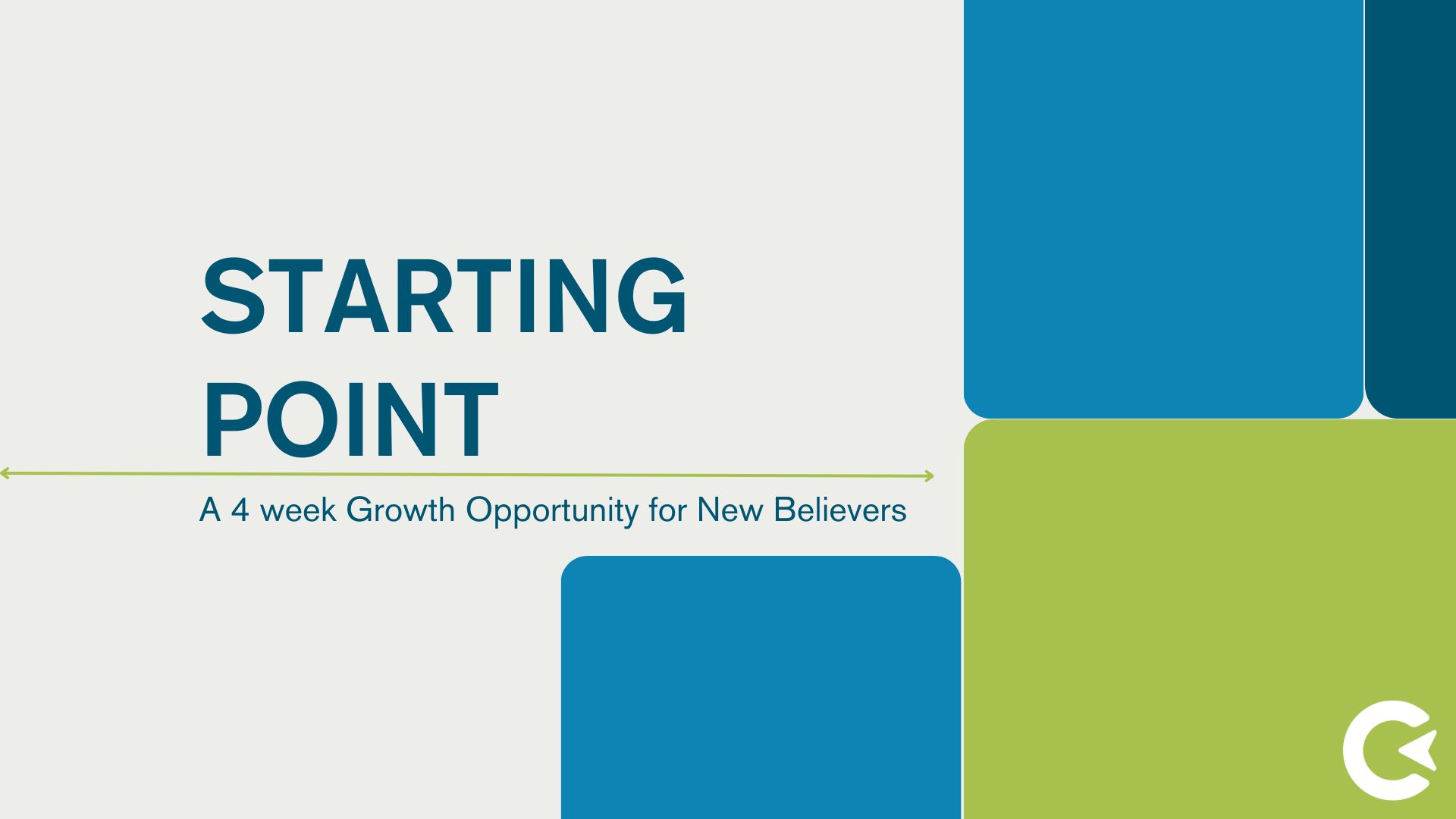 STARTING POINT

A 4 week Growth Opportunity for New Believers